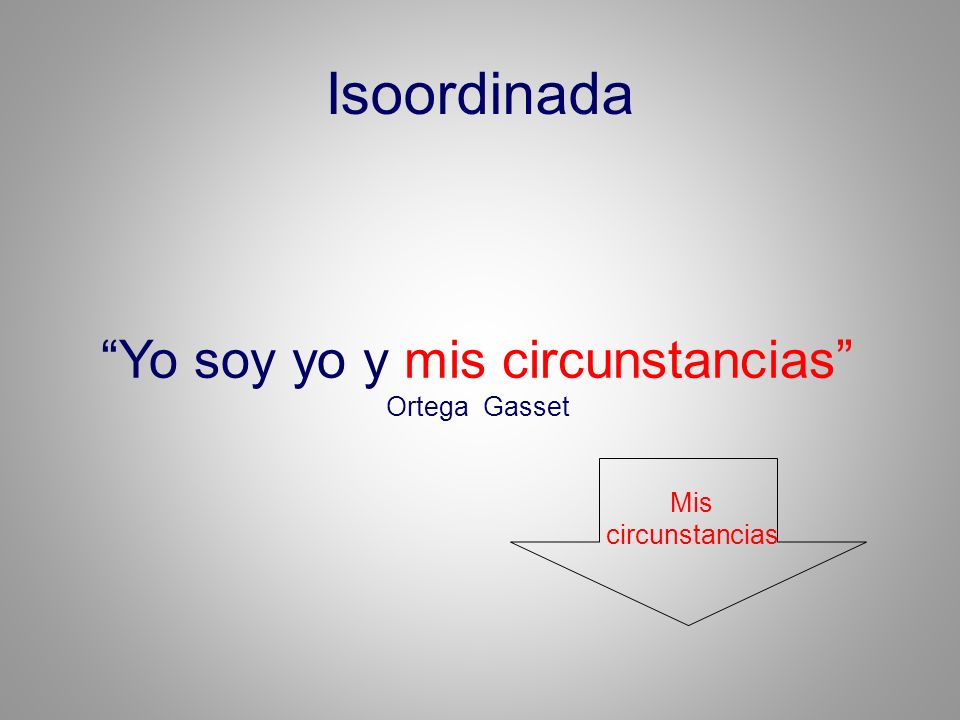 Isoordinada

“Yo soy yo y mis circunstancias”
Ortega Gasset

Mis circunstancias